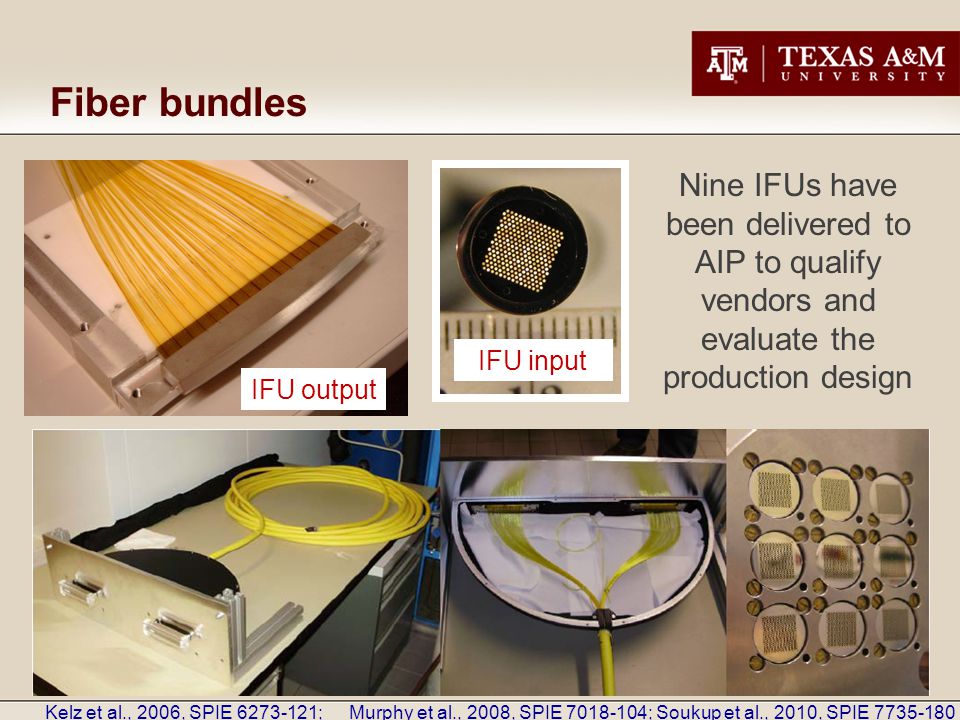 ATM | TEXAS A&M UNIVERSITY

Fiber bundles

IFU output

IFU input

Nine IFUs have been delivered to AIP to qualify vendors and evaluate the production design

Kelz et al., 2006, SPIE 6273-121; Murphy et al., 2008, SPIE 7018-104; Soukup et al., 2010, SPIE 7735-180